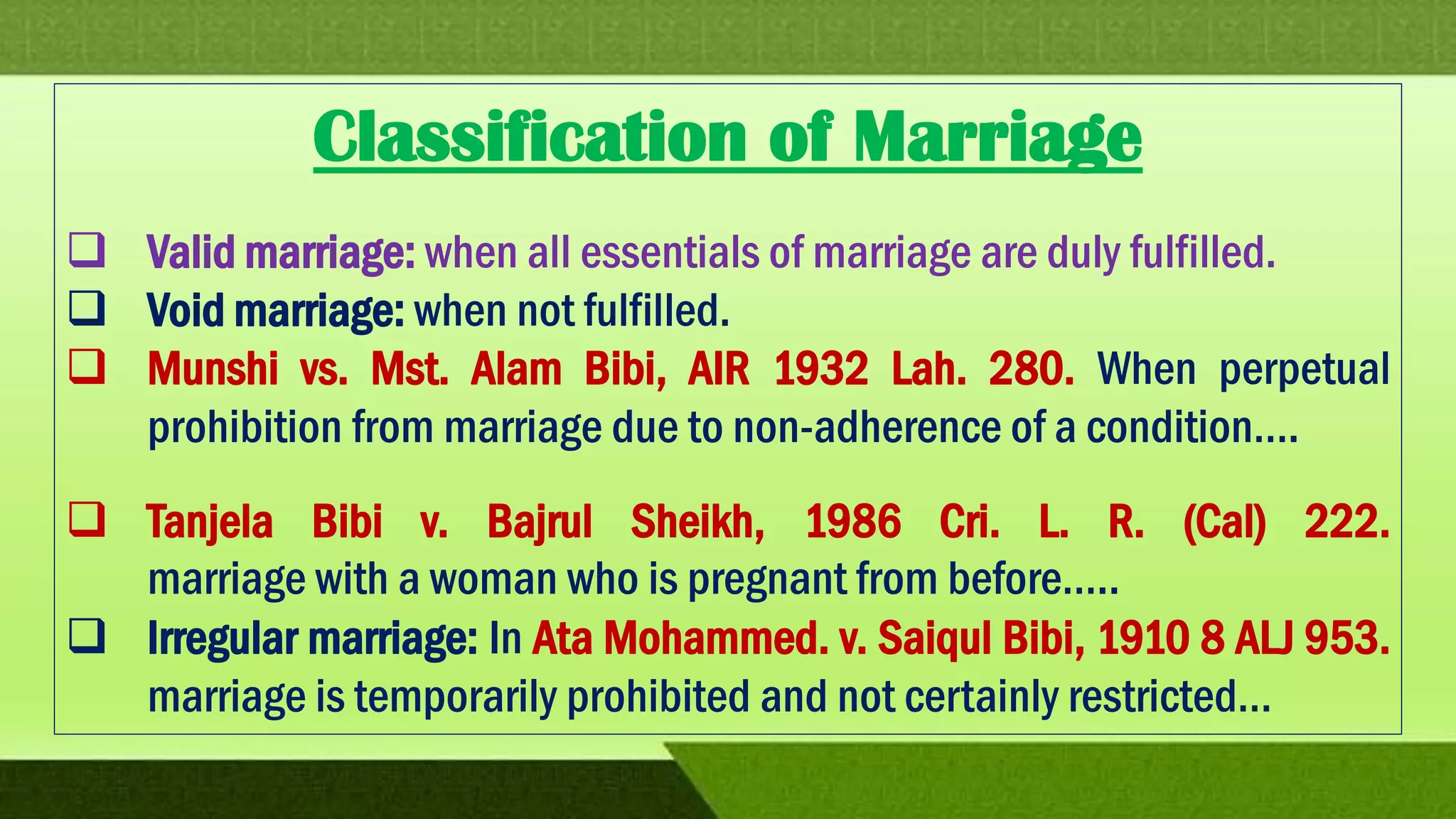 Classification of Marriage

❑ Valid marriage: when all essentials of marriage are duly fulfilled.
❑ Void marriage: when not fulfilled.
❑ Munshi vs. Mst. Alam Bibi, AIR 1932 Lah. 280. When perpetual prohibition from marriage due to non-adherence of a condition....

❑ Tanjela Bibi v. Bajrul Sheikh, 1986 Cri. L. R. (Cal) 222. marriage with a woman who is pregnant from before.....
❑ Irregular marriage: In Ata Mohammed. v. Saiqul Bibi, 1910 8 ALJ 953. marriage is temporarily prohibited and not certainly restricted...